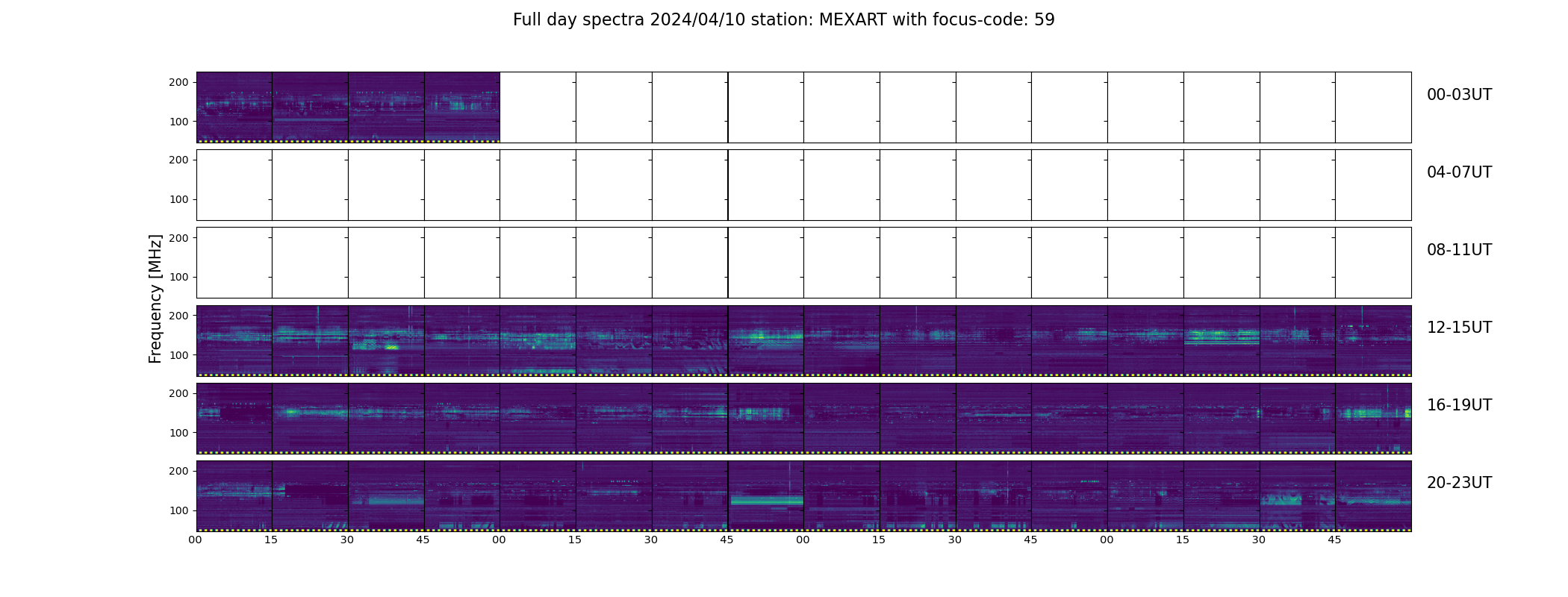 Full day spectra 2024/04/10 station: MEXART with focus-code: 59

Frequency [MHz]

200
100
00-03UT

200
100
04-07UT

200
100
08-11UT

200
100
12-15UT

200
100
16-19UT

200
100
20-23UT

00 15 30 45 00 15 30 45 00 15 30 45 00 15 30 45